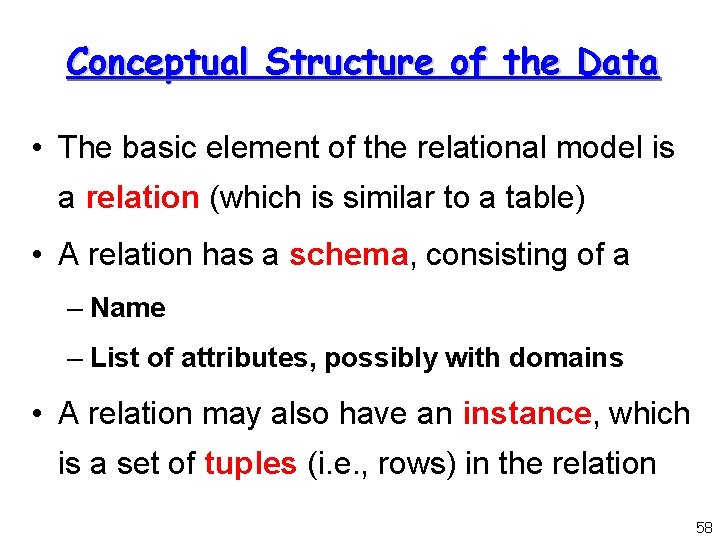 Conceptual Structure of the Data

• The basic element of the relational model is a relation (which is similar to a table)

• A relation has a schema, consisting of a

– Name

– List of attributes, possibly with domains

• A relation may also have an instance, which is a set of tuples (i.e., rows) in the relation

58